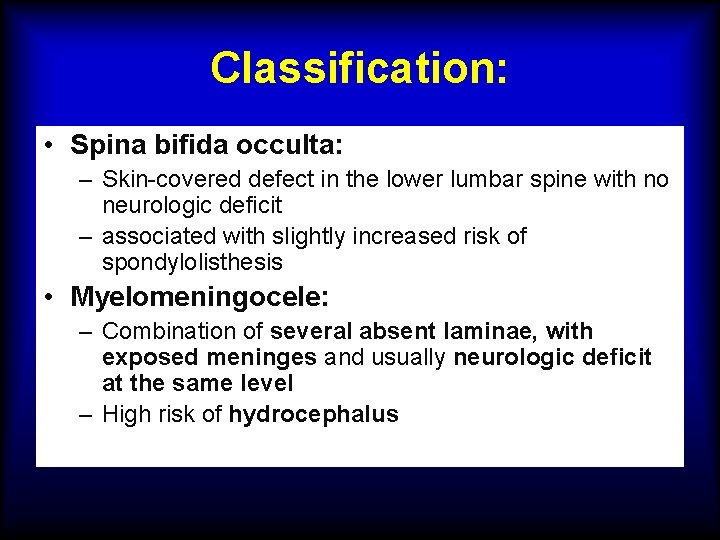 Classification:

• Spina bifida occulta:
– Skin-covered defect in the lower lumbar spine with no neurologic deficit
– associated with slightly increased risk of spondylolisthesis

• Myelomeningocele:
– Combination of several absent laminae, with exposed meninges and usually neurologic deficit at the same level
– High risk of hydrocephalus